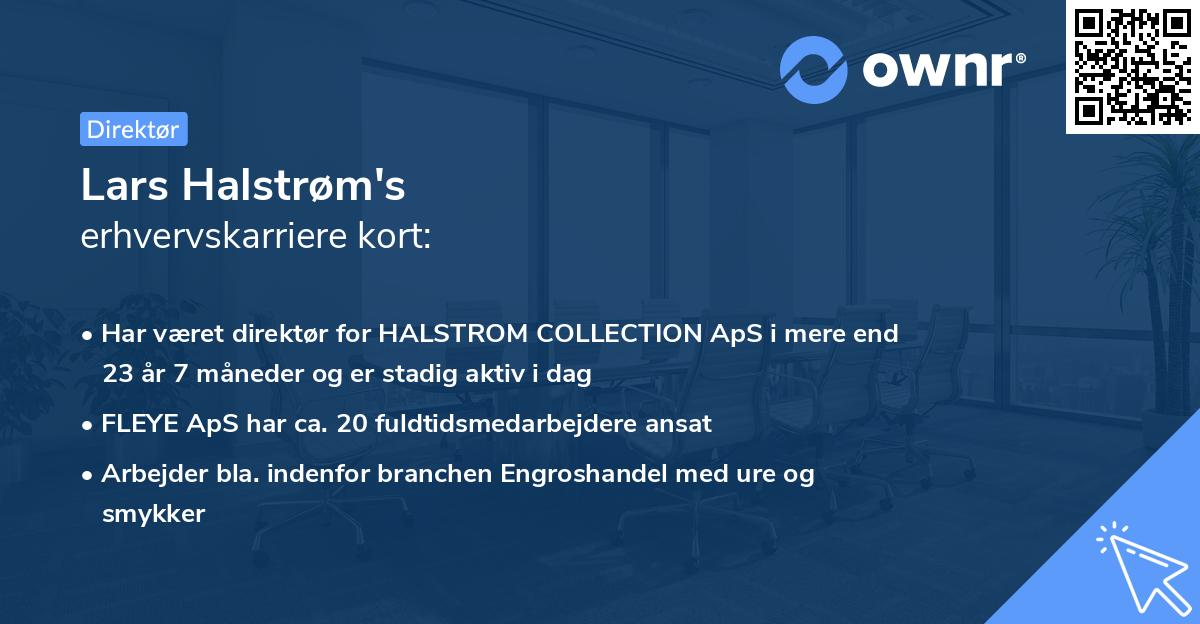 ownr®

Direktør

Lars Halstrøm's
erhvervskarriere kort:

• Har været direktør for HALSTROM COLLECTION ApS i mere end 23 år 7 måneder og er stadig aktiv i dag

• FLEYE ApS har ca. 20 fuldtidsmedarbejdere ansat

• Arbejder bla. indenfor branchen Engroshandel med ure og smykker